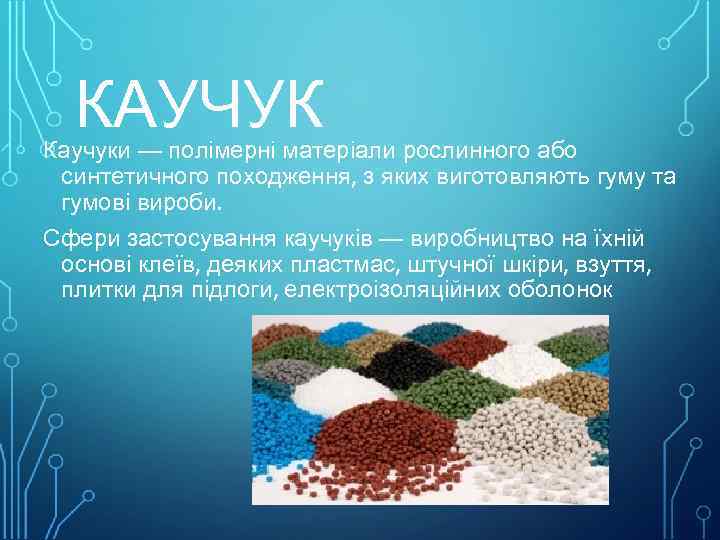 КАУЧУК

Каучуки — полімерні матеріали рослинного або синтетичного походження, з яких виготовляють гуму та гумові вироби.

Сфери застосування каучуків — виробництво на їхній основі клеїв, деяких пластмас, штучної шкіри, взуття, плитки для підлоги, електроізоляційних оболонок